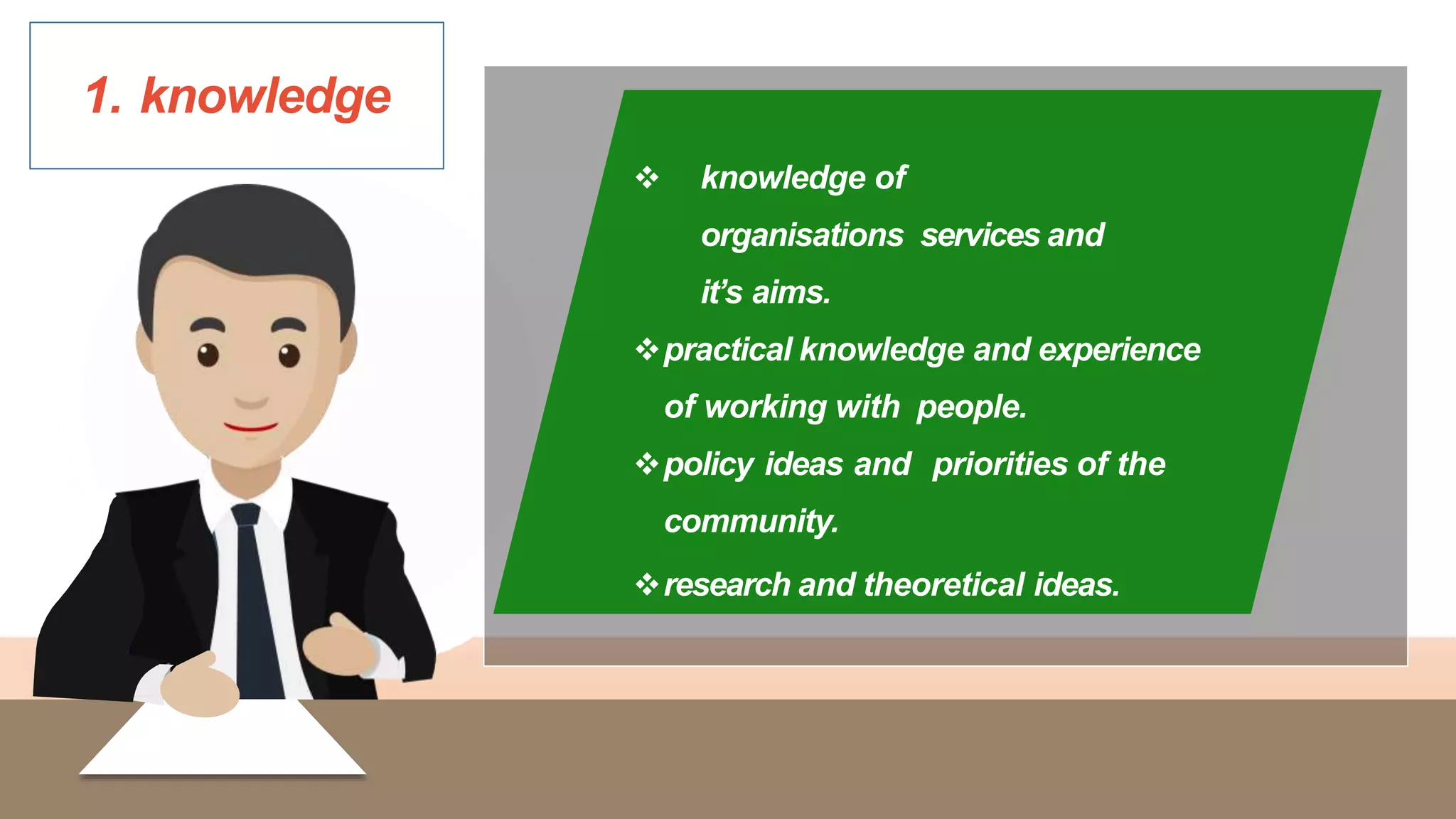 1. knowledge

❖ knowledge of organisations services and it's aims.

❖ practical knowledge and experience of working with people.

❖ policy ideas and priorities of the community.

❖ research and theoretical ideas.